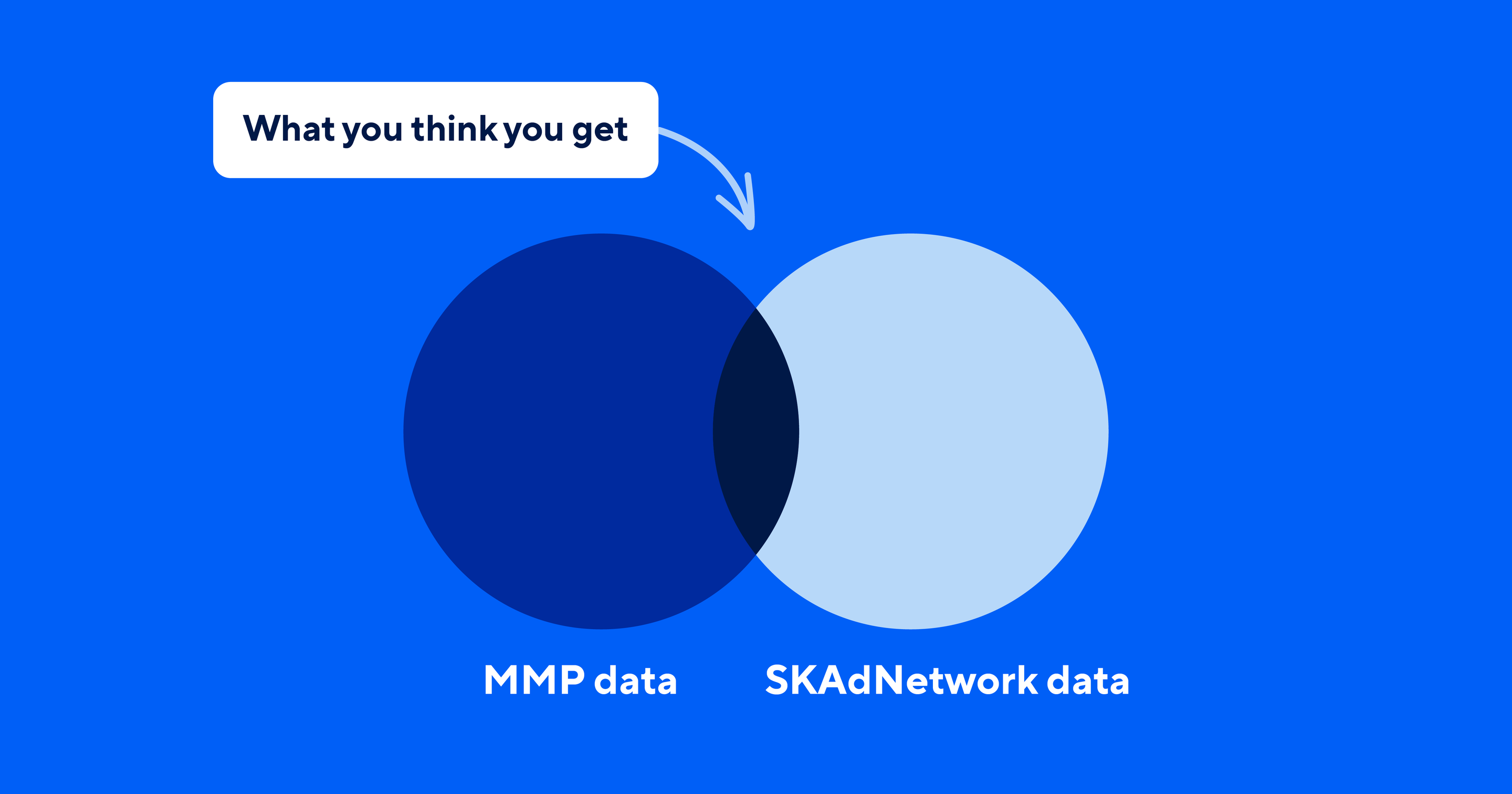 What you think you get

MMP data

SKAdNetwork data